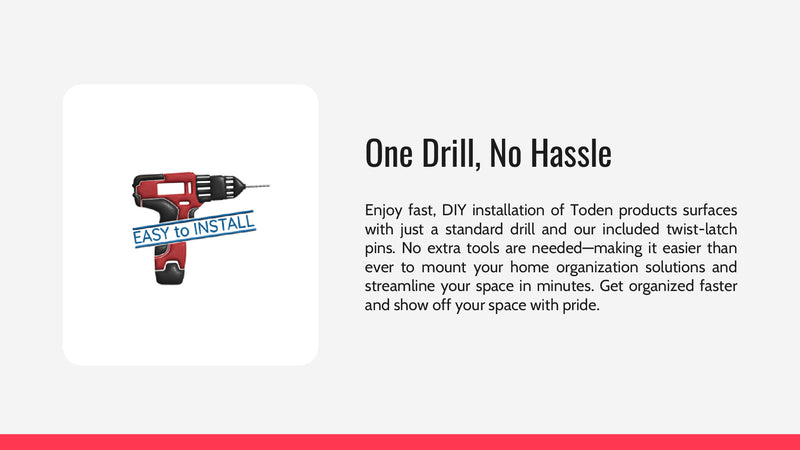 EASY to INSTALL

One Drill, No Hassle

Enjoy fast, DIY installation of Toden products surfaces with just a standard drill and our included twist-latch pins. No extra tools are needed—making it easier than ever to mount your home organization solutions and streamline your space in minutes. Get organized faster and show off your space with pride.